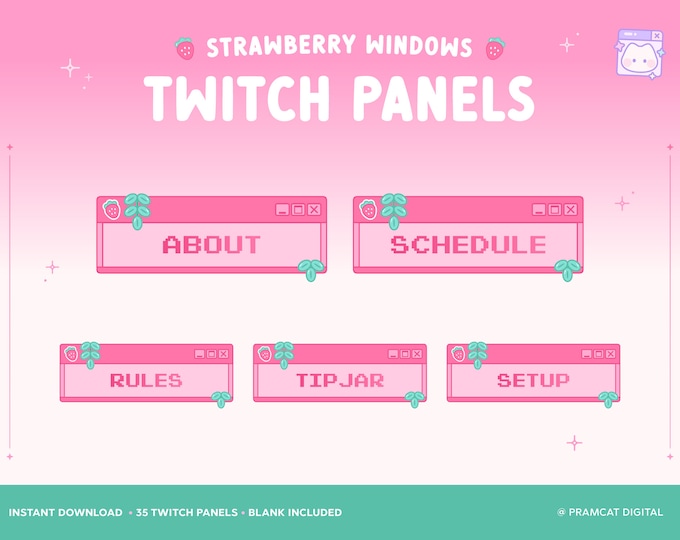 STRAWBERRY WINDOWS
TWITCH PANELS

ABOUT

SCHEDULE

RULES

TIPJAR

SETUP

INSTANT DOWNLOAD • 35 TWITCH PANELS • BLANK INCLUDED

@ PRAMCAT DIGITAL